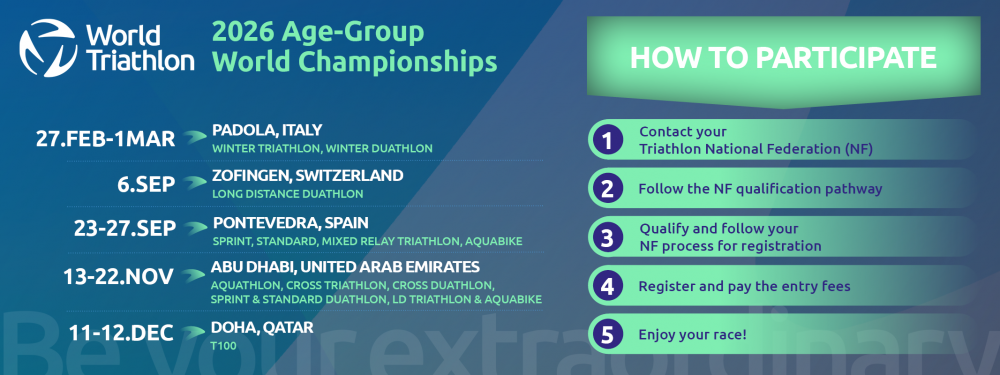 World Triathlon

2026 Age-Group World Championships

27.FEB-1MAR
PADOLA, ITALY
WINTER TRIATHLON, WINTER DUATHLON

6.SEP
ZOFINGEN, SWITZERLAND
LONG DISTANCE DUATHLON

23-27.SEP
PONTEVEDRA, SPAIN
SPRINT, STANDARD, MIXED RELAY TRIATHLON, AQUABIKE

13-22.NOV
ABU DHABI, UNITED ARAB EMIRATES
AQUATHLON, CROSS TRIATHLON, CROSS DUATHLON, SPRINT & STANDARD DUATHLON, LD TRIATHLON & AQUABIKE

11-12.DEC
DOHA, QATAR
T100

HOW TO PARTICIPATE

1 Contact your Triathlon National Federation (NF)

2 Follow the NF qualification pathway

3 Qualify and follow your NF process for registration

4 Register and pay the entry fees

5 Enjoy your race!

Be your extraordinary